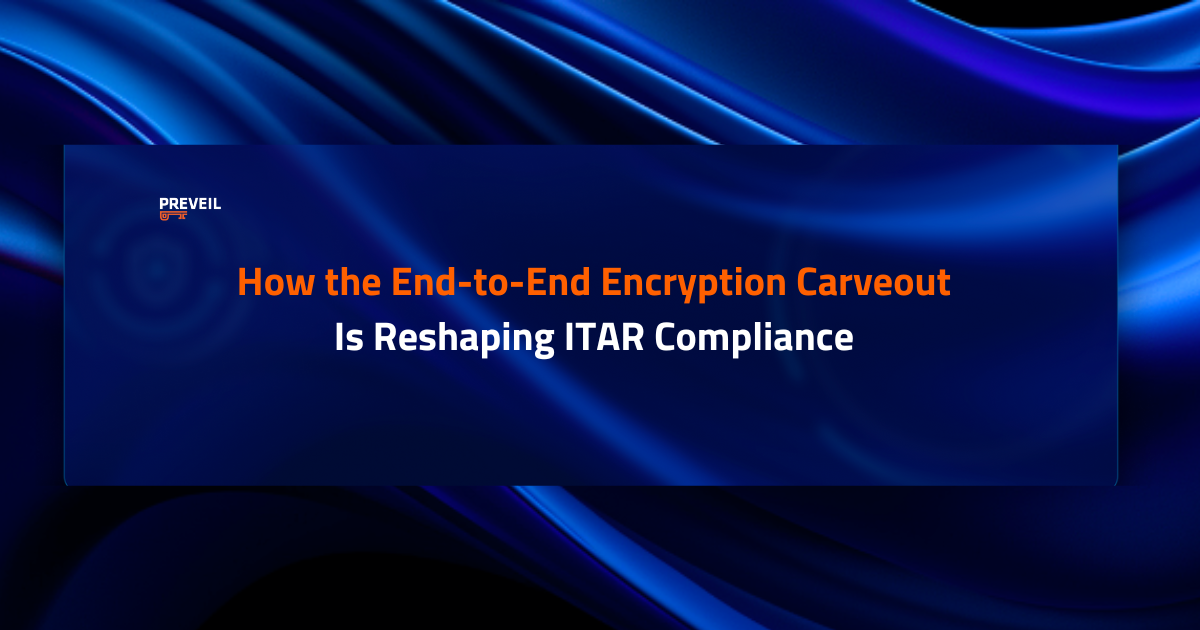 PREVEIL

How the End-to-End Encryption Carveout Is Reshaping ITAR Compliance